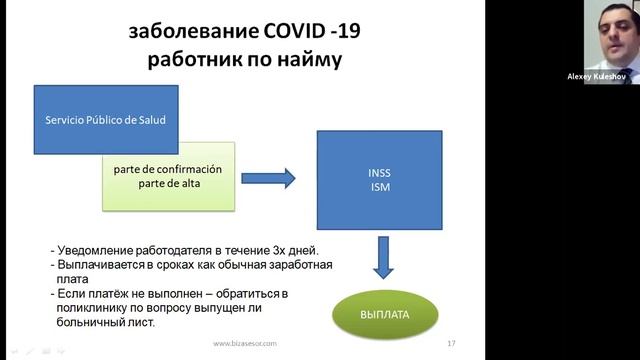 заболевание COVID -19
работник по найму

Servicio Público de Salud

parte de confirmación
parte de alta

INSS
ISM

- Уведомление работодателя в течение 3х дней.
- Выплачивается в сроках как обычная заработная плата
- Если платёж не выполнен – обратиться в поликлинику по вопросу выпущен ли больничный лист.

ВЫПЛАТА

www.bizasesor.com

17

Alexey Kuleshov